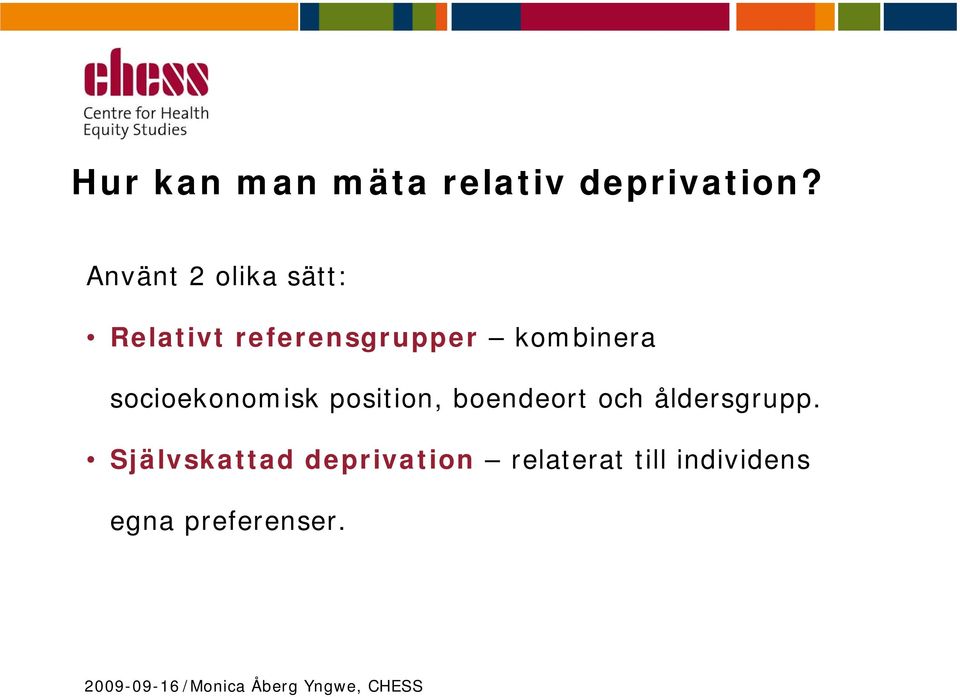 chess
Centre for Health
Equity Studies

Hur kan man mäta relativ deprivation?

Använt 2 olika sätt:

• Relativt referensgrupper – kombinera socioekonomisk position, boendeort och åldersgrupp.

• Självskattad deprivation – relaterat till individens egna preferenser.

2009-09-16/Monica Åberg Yngwe, CHESS